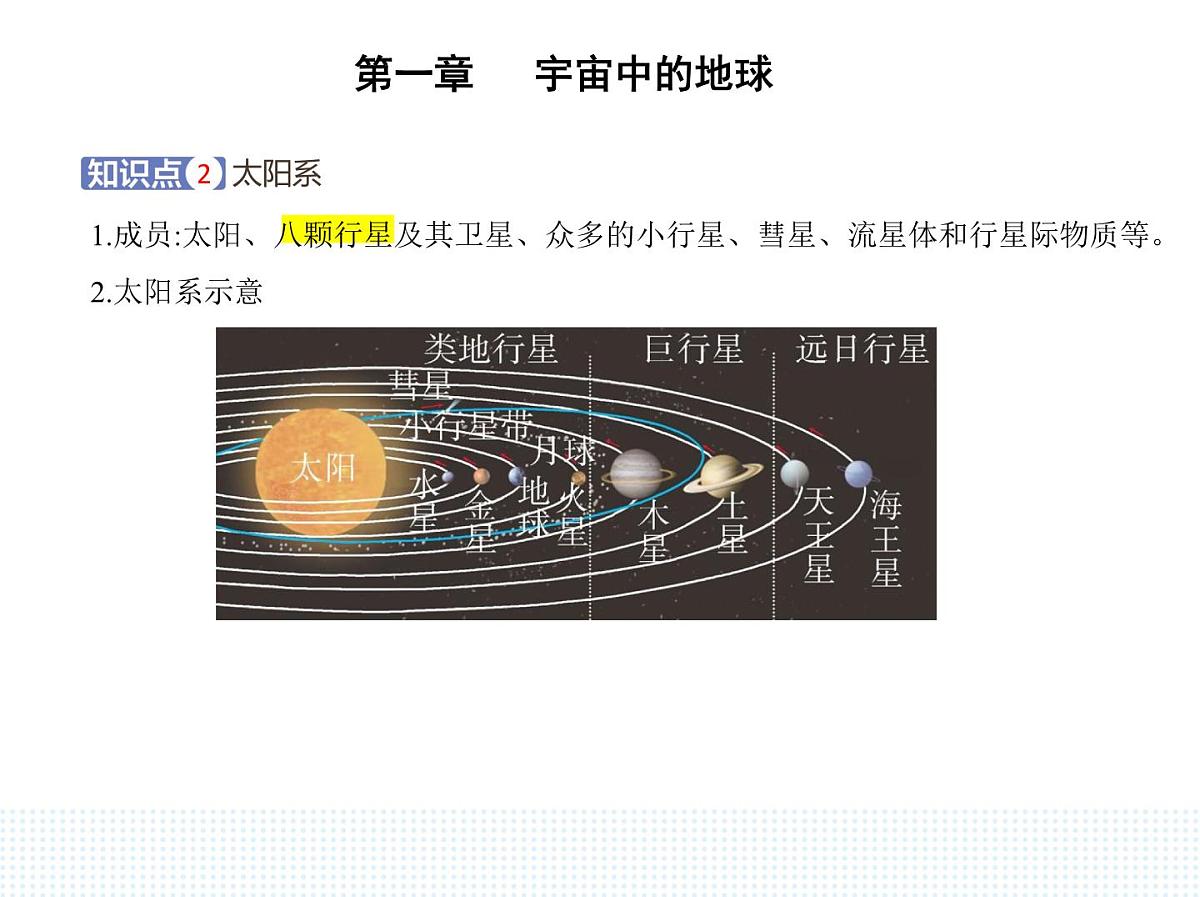 第一章　宇宙中的地球

知识点 2 太阳系

1.成员:太阳、八颗行星及其卫星、众多的小行星、彗星、流星体和行星际物质等。

2.太阳系示意

类地行星　巨行星　远日行星

彗星

小行星带

月球

太阳

水星　金星　地球　火星　木星　土星　天王星　海王星